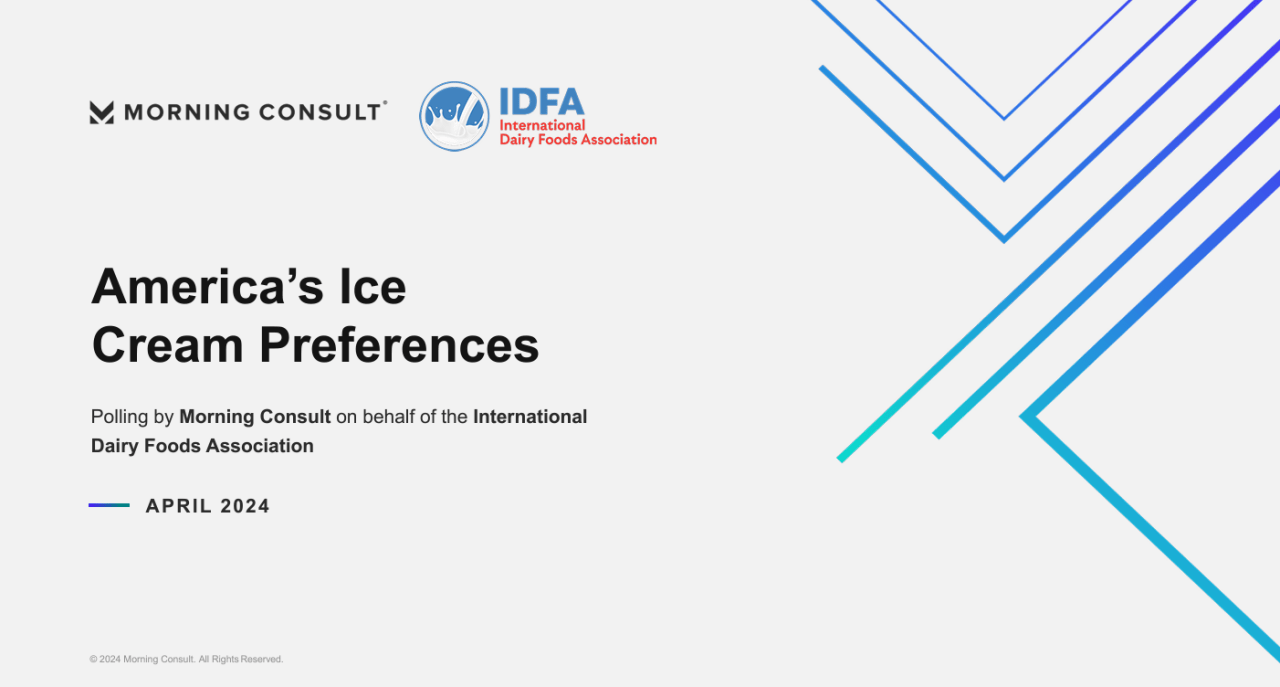 MORNING CONSULT®

IDFA
International
Dairy Foods Association

America's Ice Cream Preferences

Polling by Morning Consult on behalf of the International Dairy Foods Association

APRIL 2024

© 2024 Morning Consult. All Rights Reserved.